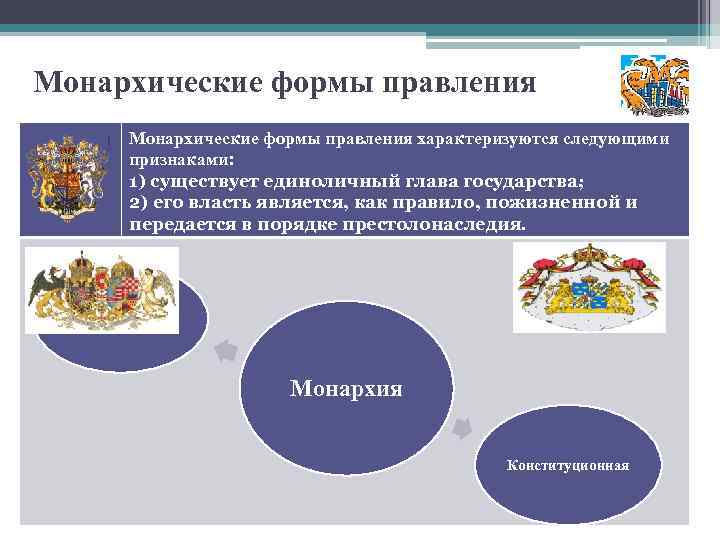 Монархические формы правления

Монархические формы правления характеризуются следующими признаками:
1) существует единоличный глава государства;
2) его власть является, как правило, пожизненной и передается в порядке престолонаследия.

Монархия

Конституционная